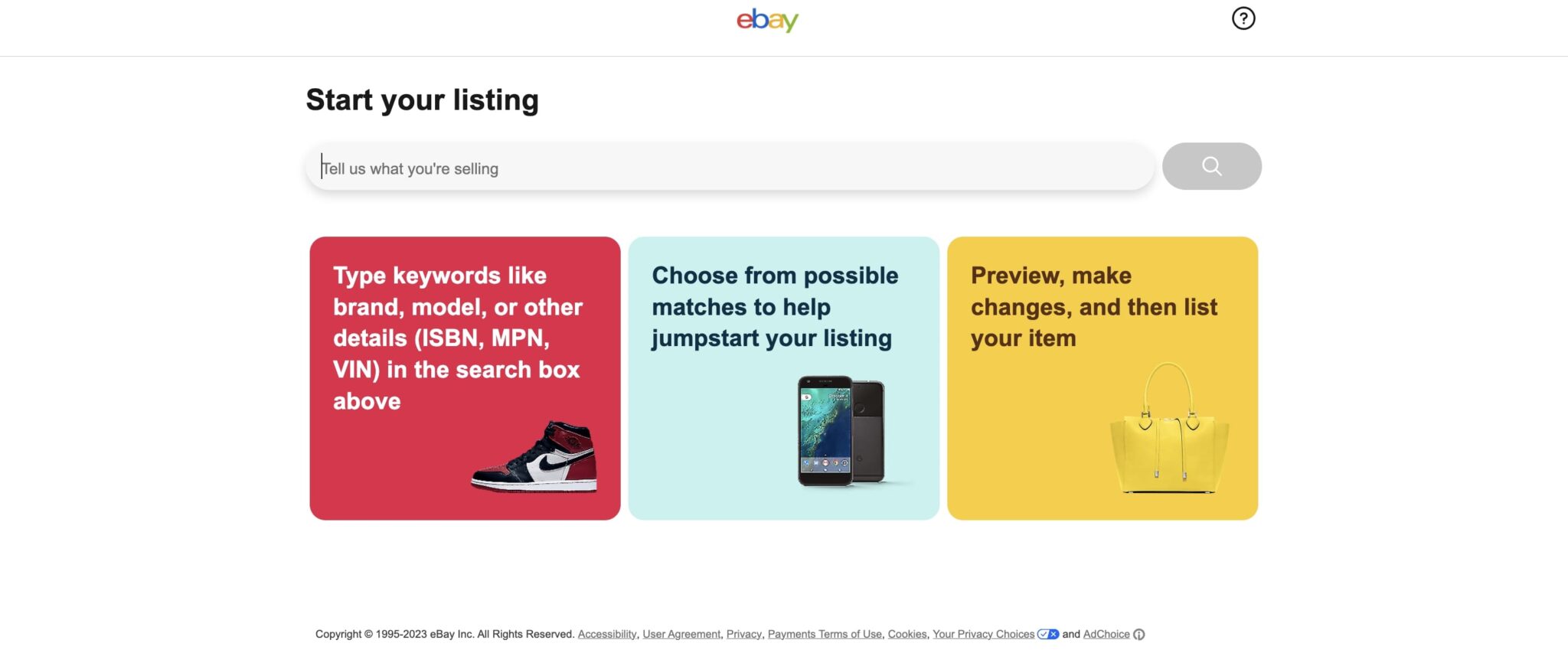 ebay

?

Start your listing

Tell us what you're selling

Type keywords like brand, model, or other details (ISBN, MPN, VIN) in the search box above

Choose from possible matches to help jumpstart your listing

Preview, make changes, and then list your item

Copyright © 1995-2023 eBay Inc. All Rights Reserved. Accessibility, User Agreement, Privacy, Payments Terms of Use, Cookies, Your Privacy Choices and AdChoice